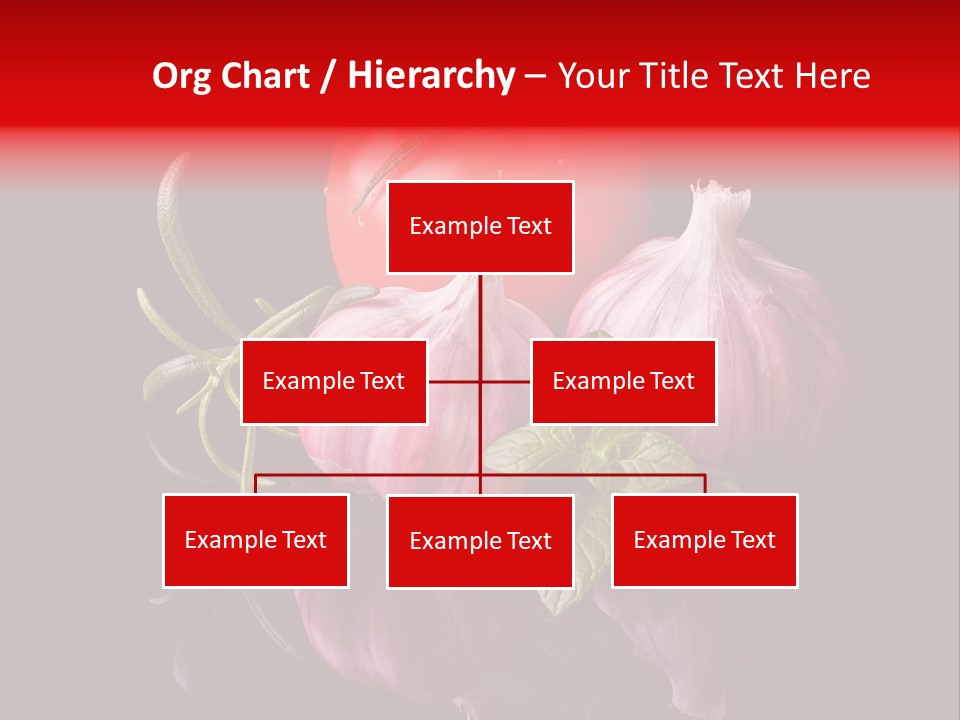 Org Chart / Hierarchy – Your Title Text Here

Example Text

Example Text

Example Text

Example Text

Example Text

Example Text